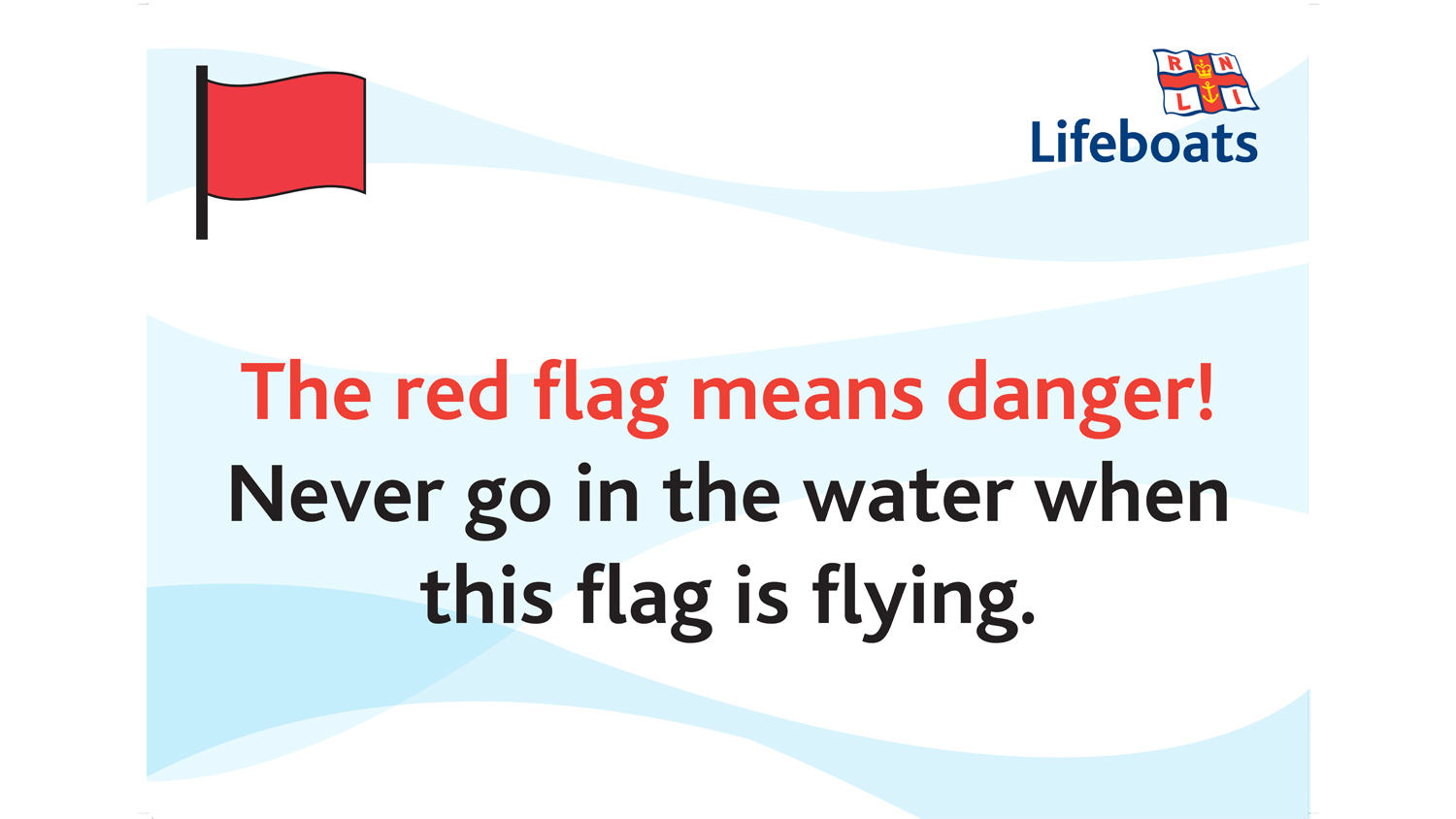 R N
L I

Lifeboats

The red flag means danger!
Never go in the water when this flag is flying.